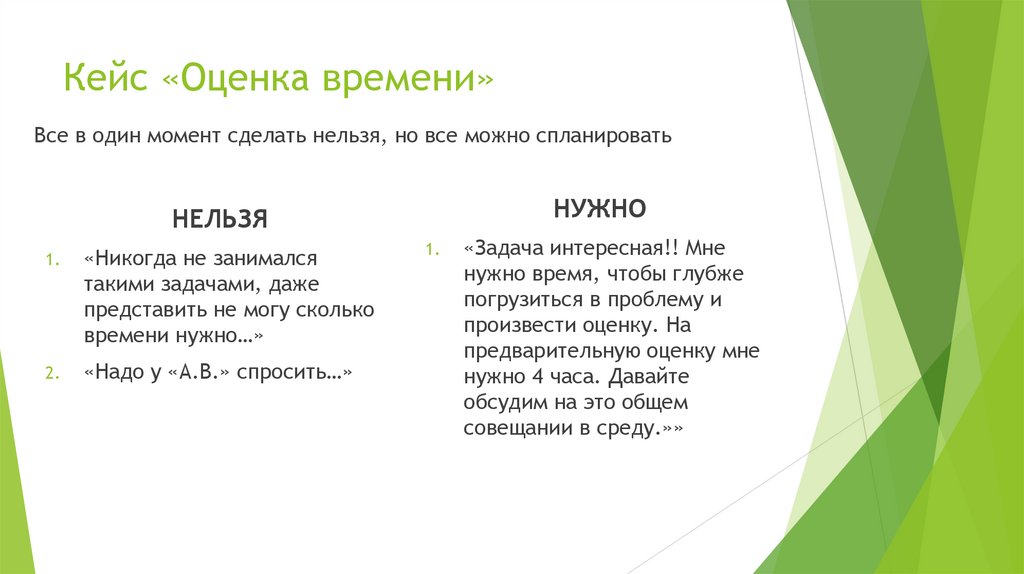 Кейс «Оценка времени»

Все в один момент сделать нельзя, но все можно спланировать

НЕЛЬЗЯ

1. «Никогда не занимался такими задачами, даже представить не могу сколько времени нужно…»
2. «Надо у «А.В.» спросить…»

НУЖНО

1. «Задача интересная!! Мне нужно время, чтобы глубже погрузиться в проблему и произвести оценку. На предварительную оценку мне нужно 4 часа. Давайте обсудим на это общем совещании в среду.»»